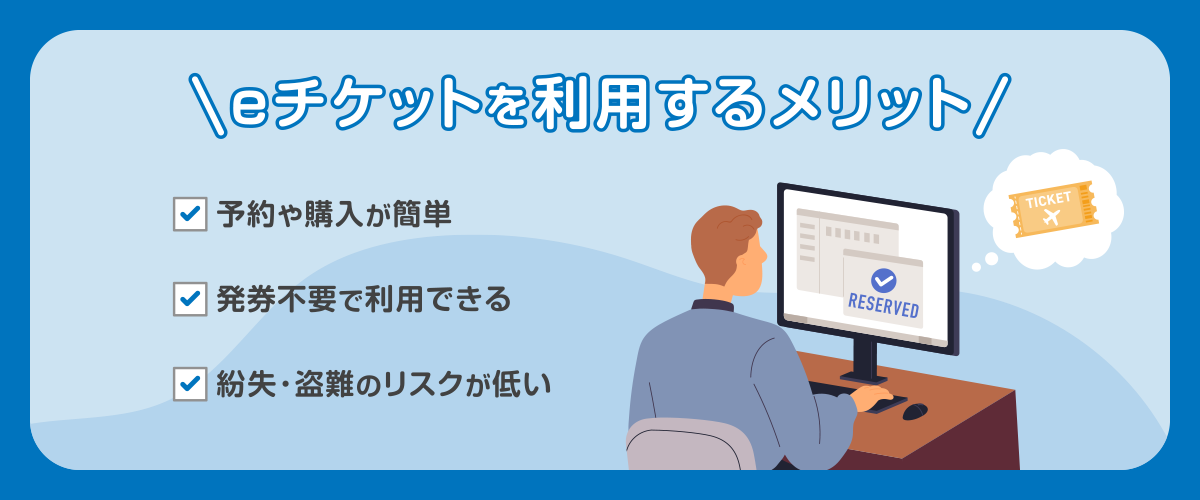 \eチケットを利用するメリット/

予約や購入が簡単

発券不要で利用できる

紛失・盗難のリスクが低い

RESERVED

TICKET